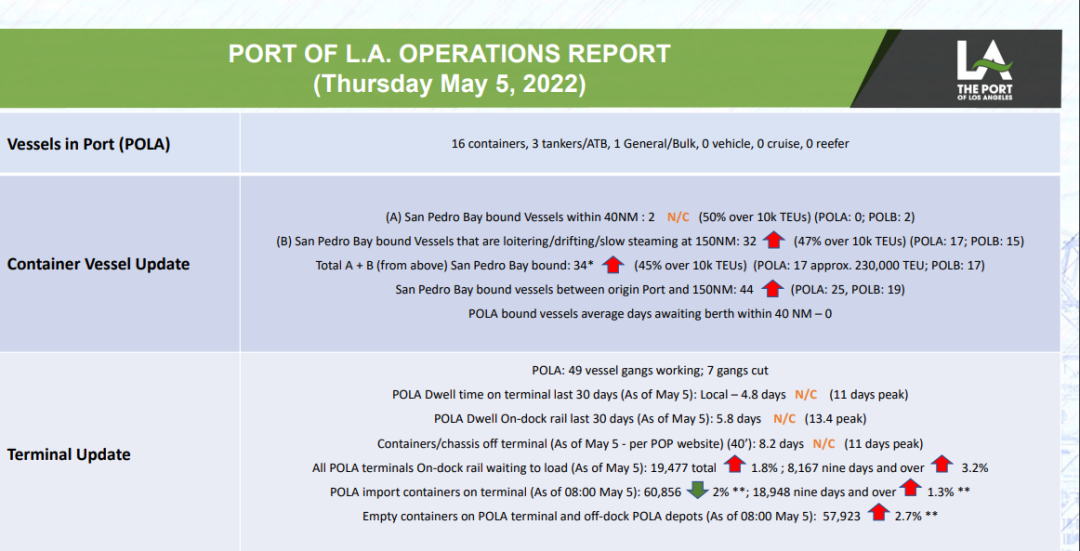 PORT OF L.A. OPERATIONS REPORT
(Thursday May 5, 2022)

LA
THE PORT
OF LOS ANGELES

| Vessels in Port (POLA) | 16 containers, 3 tankers/ATB, 1 General/Bulk, 0 vehicle, 0 cruise, 0 reefer |
|---|---|
| Container Vessel Update | (A) San Pedro Bay bound Vessels within 40NM : 2 N/C (50% over 10k TEUs) (POLA: 0; POLB: 2)<br>(B) San Pedro Bay bound Vessels that are loitering/drifting/slow steaming at 150NM: 32 (47% over 10k TEUs) (POLA: 17; POLB: 15)<br>Total A + B (from above) San Pedro Bay bound: 34* (45% over 10k TEUs) (POLA: 17 approx. 230,000 TEU; POLB: 17)<br>San Pedro Bay bound vessels between origin Port and 150NM: 44 (POLA: 25, POLB: 19)<br>POLA bound vessels average days awaiting berth within 40 NM – 0 |
| Terminal Update | POLA: 49 vessel gangs working; 7 gangs cut<br>POLA Dwell time on terminal last 30 days (As of May 5): Local – 4.8 days N/C (11 days peak)<br>POLA Dwell On-dock rail last 30 days (As of May 5): 5.8 days N/C (13.4 peak)<br>Containers/chassis off terminal (As of May 5 - per POP website) (40'): 8.2 days N/C (11 days peak)<br>All POLA terminals On-dock rail waiting to load (As of May 5): 19,477 total 1.8% ; 8,167 nine days and over 3.2%<br>POLA import containers on terminal (As of 08:00 May 5): 60,856 2% **; 18,948 nine days and over 1.3% **<br>Empty containers on POLA terminal and off-dock POLA depots (As of 08:00 May 5): 57,923 2.7% ** |